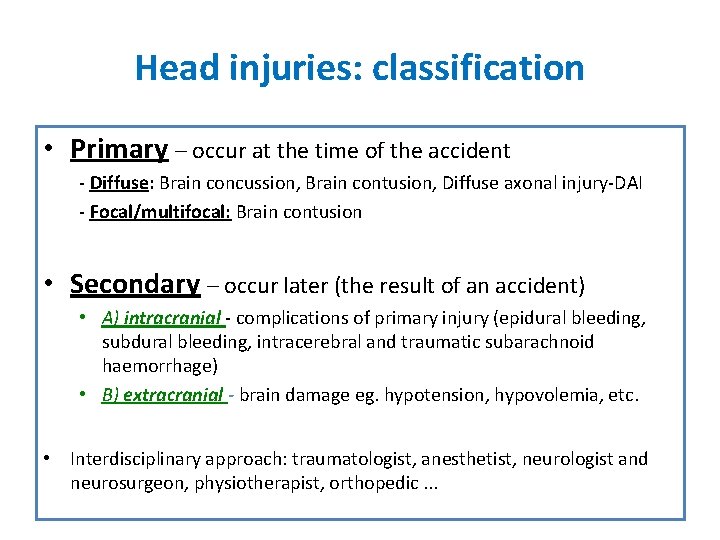 Head injuries: classification

• Primary – occur at the time of the accident
- Diffuse: Brain concussion, Brain contusion, Diffuse axonal injury-DAI
- Focal/multifocal: Brain contusion

• Secondary – occur later (the result of an accident)
• A) intracranial - complications of primary injury (epidural bleeding, subdural bleeding, intracerebral and traumatic subarachnoid haemorrhage)
• B) extracranial - brain damage eg. hypotension, hypovolemia, etc.

• Interdisciplinary approach: traumatologist, anesthetist, neurologist and neurosurgeon, physiotherapist, orthopedic ...